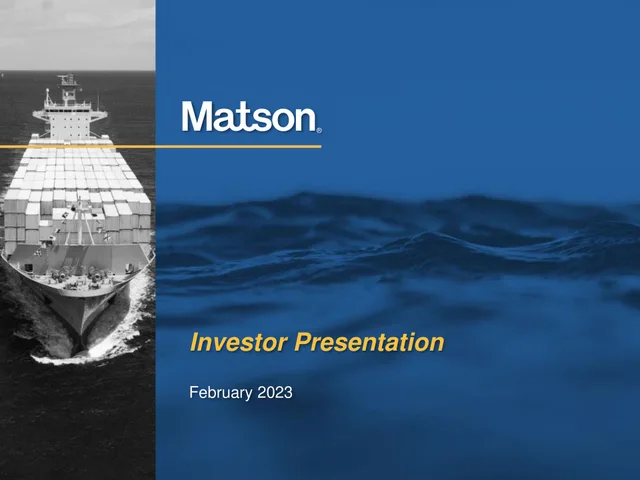 Matson®

Investor Presentation

February 2023